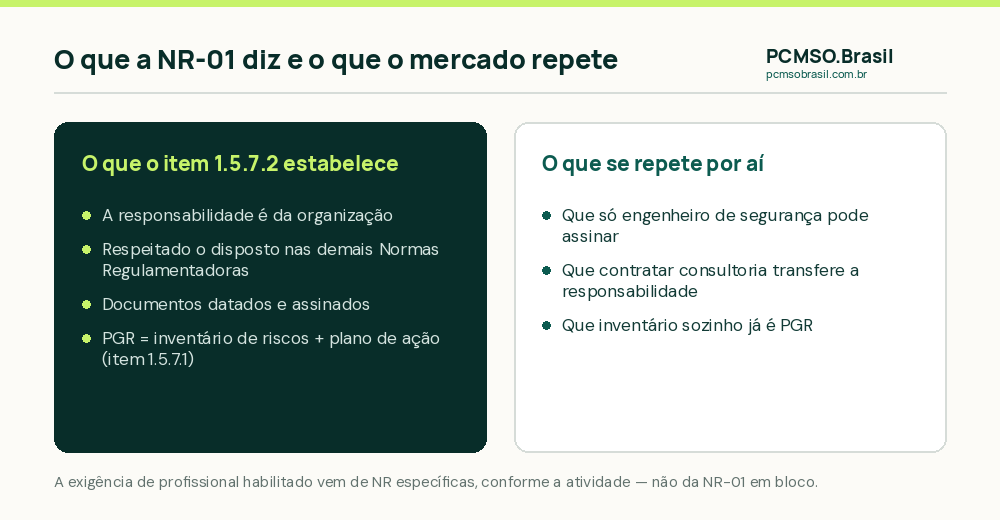 O que a NR-01 diz e o que o mercado repete

PCMSO.Brasil
pcmsobrasil.com.br

O que o item 1.5.7.2 estabelece

- A responsabilidade é da organização
- Respeitado o disposto nas demais Normas Regulamentadoras
- Documentos datados e assinados
- PGR = inventário de riscos + plano de ação (item 1.5.7.1)

O que se repete por aí

- Que só engenheiro de segurança pode assinar
- Que contratar consultoria transfere a responsabilidade
- Que inventário sozinho já é PGR

A exigência de profissional habilitado vem de NR específicas, conforme a atividade — não da NR-01 em bloco.